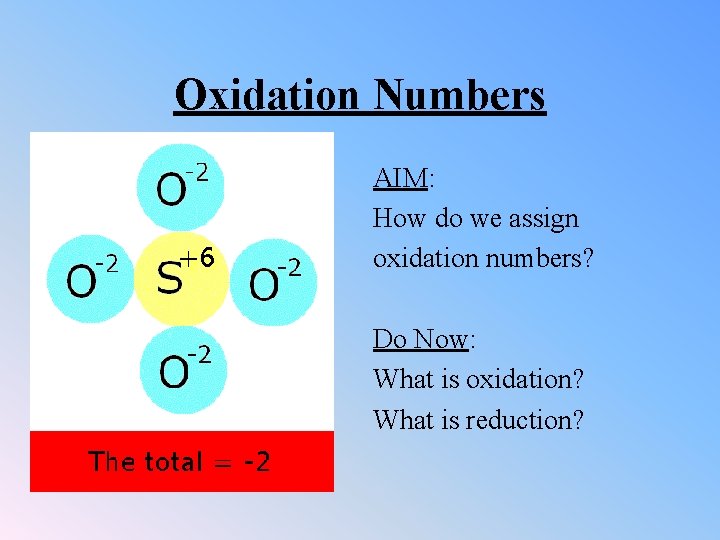 Oxidation Numbers

$O^{-2}$

$O^{-2}$ $S^{+6}$ $O^{-2}$

$O^{-2}$

The total = -2

AIM:
How do we assign oxidation numbers?

Do Now:
What is oxidation?
What is reduction?